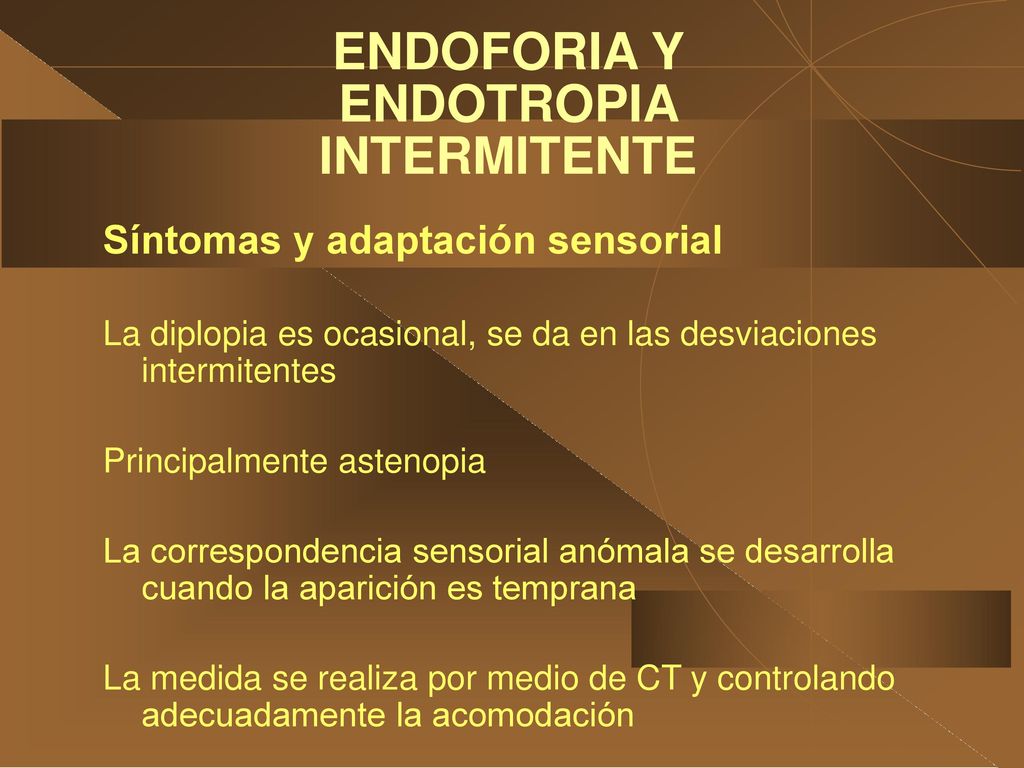 ENDOFORIA Y ENDOTROPIA INTERMITENTE

Síntomas y adaptación sensorial

La diplopia es ocasional, se da en las desviaciones intermitentes

Principalmente astenopia

La correspondencia sensorial anómala se desarrolla cuando la aparición es temprana

La medida se realiza por medio de CT y controlando adecuadamente la acomodación